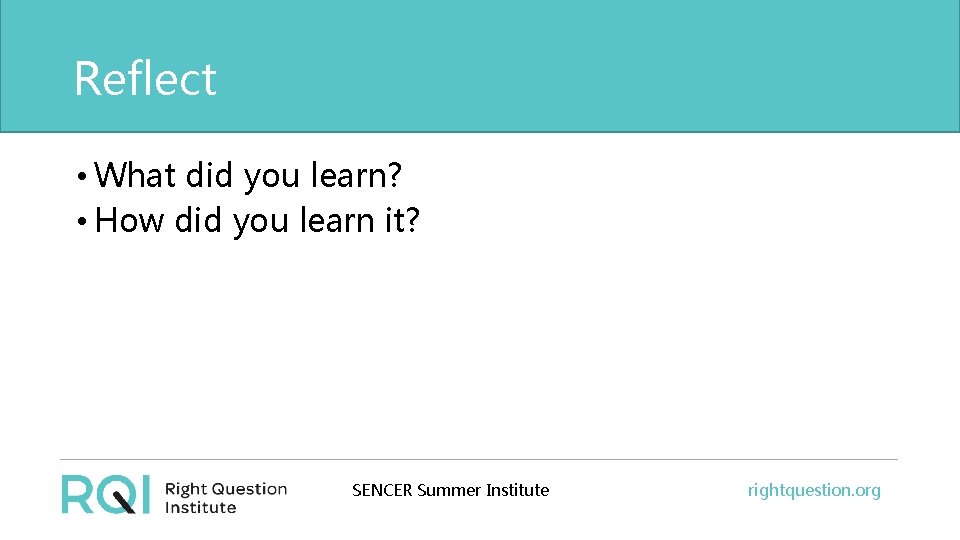 Reflect

• What did you learn?
• How did you learn it?

RQI Right Question Institute

SENCER Summer Institute

rightquestion.org